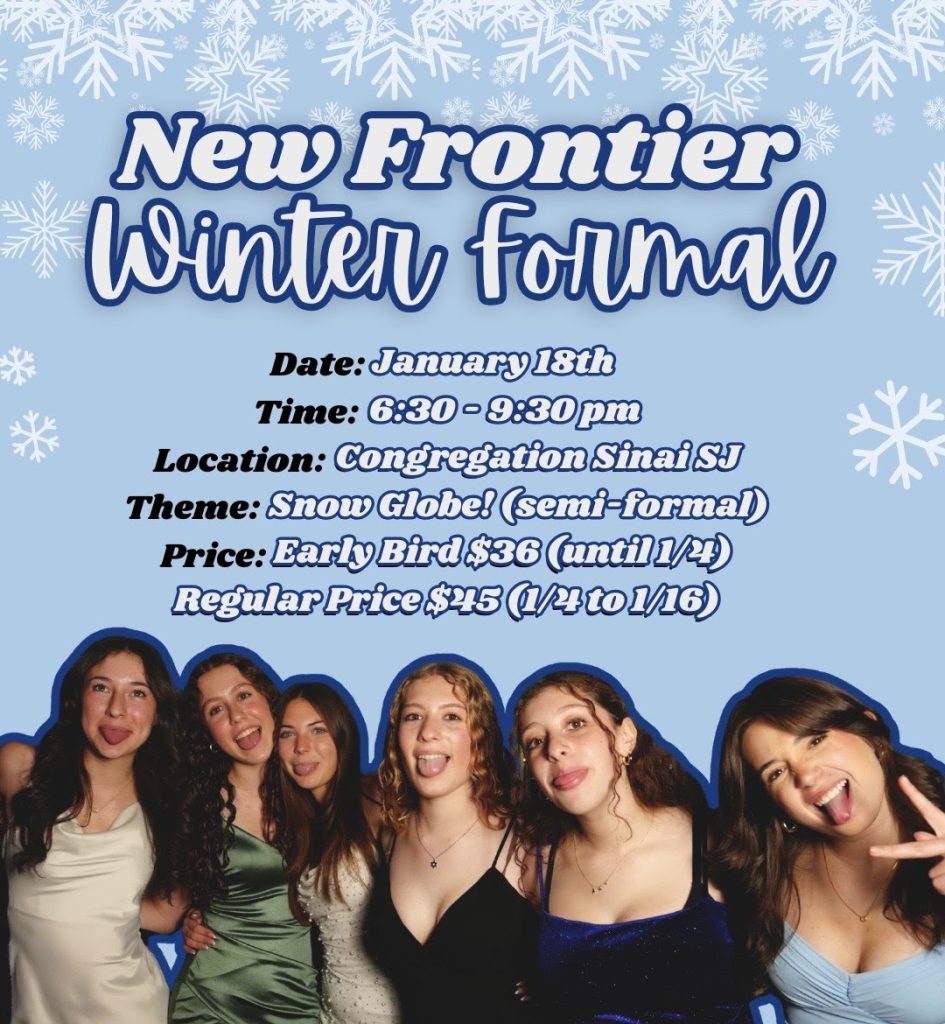 New Frontier
Winter Formal

Date: January 18th
Time: 6:30 - 9:30 pm
Location: Congregation Sinai SJ
Theme: Snow Globe! (semi-formal)
Price: Early Bird $36 (until 1/4)
Regular Price $45 (1/4 to 1/16)